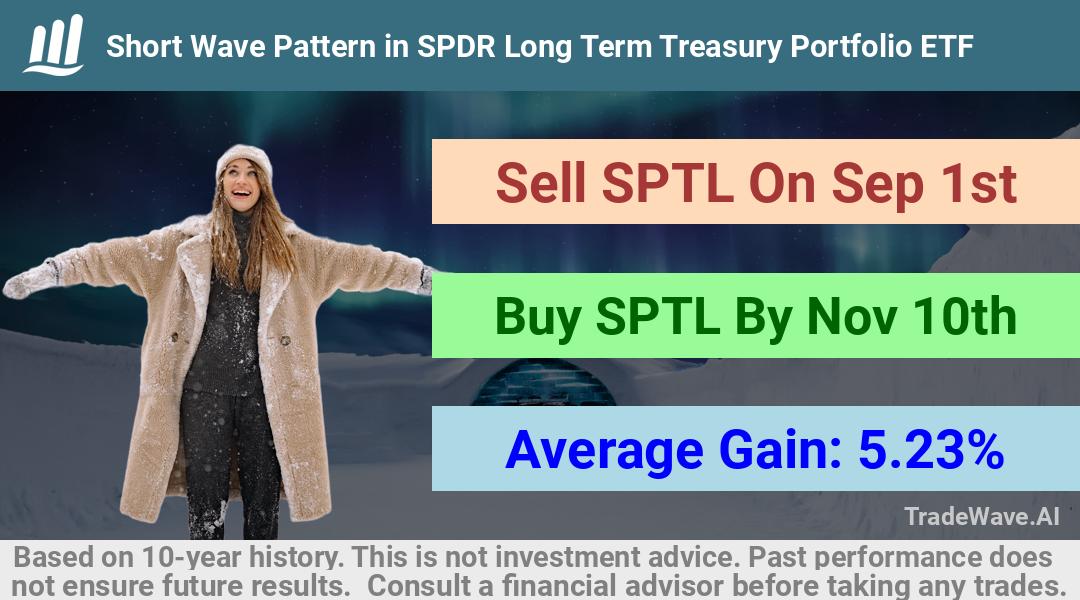 Short Wave Pattern in SPDR Long Term Treasury Portfolio ETF

Sell SPTL On Sep 1st

Buy SPTL By Nov 10th

Average Gain: 5.23%

TradeWave.AI

Based on 10-year history. This is not investment advice. Past performance does not ensure future results. Consult a financial advisor before taking any trades.